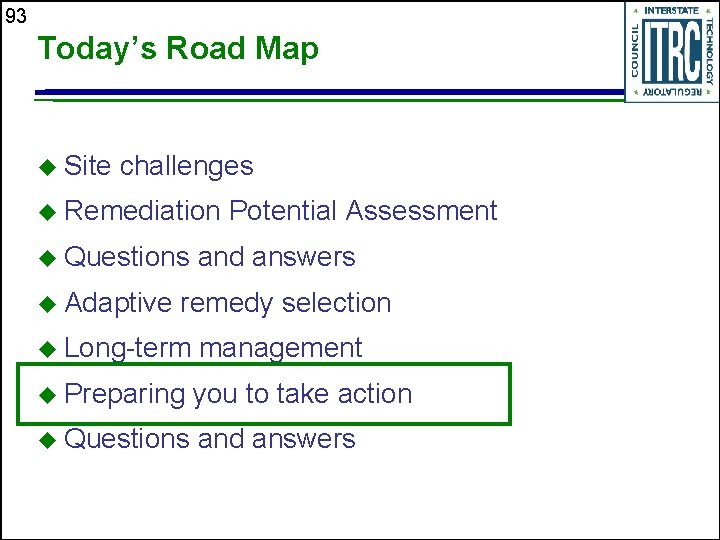 93

Today's Road Map

INTERSTATE TECHNOLOGY REGULATORY COUNCIL ITRC

◆ Site challenges
◆ Remediation Potential Assessment
◆ Questions and answers
◆ Adaptive remedy selection
◆ Long-term management
◆ Preparing you to take action
◆ Questions and answers